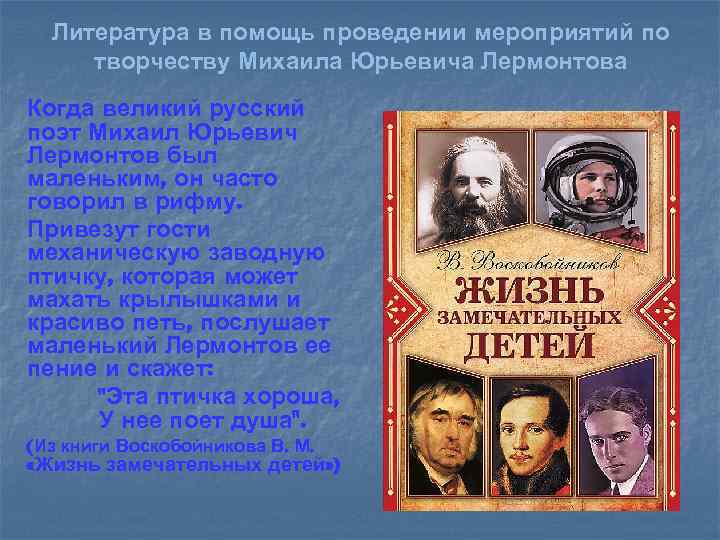 Литература в помощь проведении мероприятий по творчеству Михаила Юрьевича Лермонтова

Когда великий русский поэт Михаил Юрьевич Лермонтов был маленьким, он часто говорил в рифму.

Привезут гости механическую заводную птичку, которая может махать крылышками и красиво петь, послушает маленький Лермонтов ее пение и скажет:

"Эта птичка хороша,
У нее поет душа".

(Из книги Воскобойникова В. М. «Жизнь замечательных детей»)

В. Воскобойников
ЖИЗНЬ
ЗАМЕЧАТЕЛЬНЫХ
ДЕТЕЙ